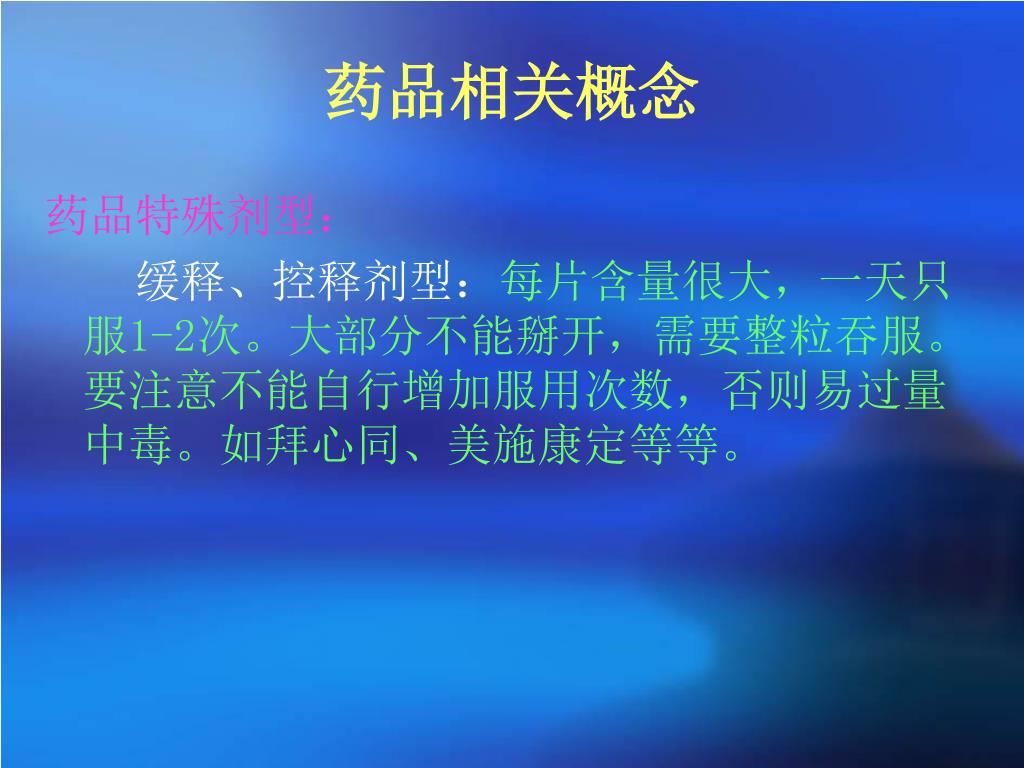 药品相关概念

药品特殊剂型：

缓释、控释剂型：每片含量很大，一天只服1-2次。大部分不能掰开，需要整粒吞服。要注意不能自行增加服用次数，否则易过量中毒。如拜心同、美施康定等等。